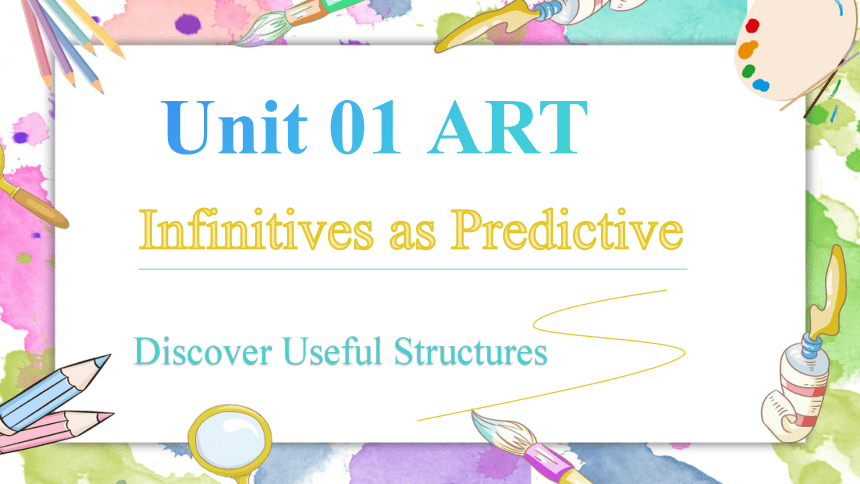 Unit 01 ART

Infinitives as Predictive

Discover Useful Structures